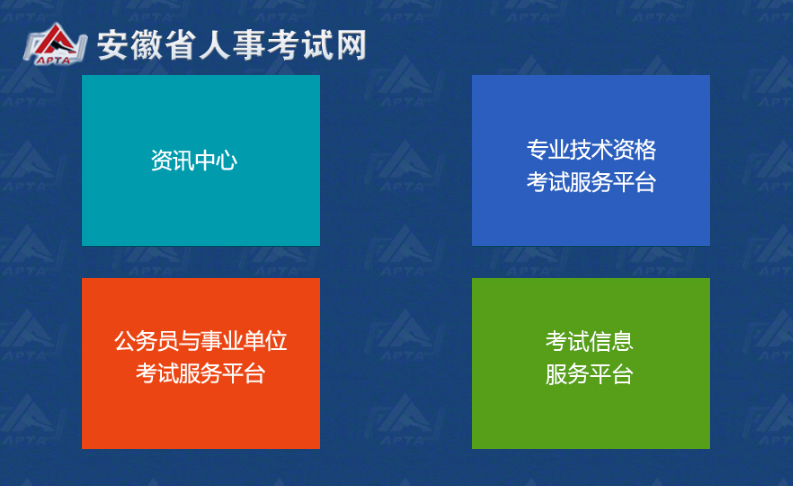 APTA 安徽省人事考试网

资讯中心

专业技术资格
考试服务平台

公务员与事业单位
考试服务平台

考试信息
服务平台